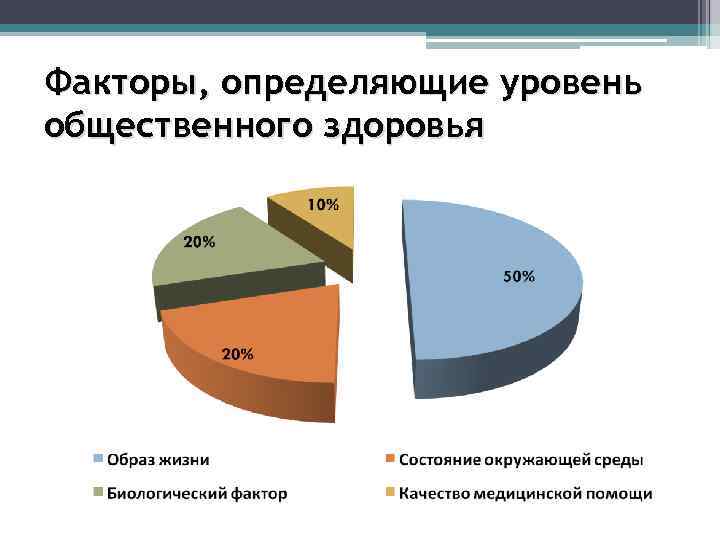 Факторы, определяющие уровень общественного здоровья

10%

20%

50%

20%

Образ жизни

Состояние окружающей среды

Биологический фактор

Качество медицинской помощи